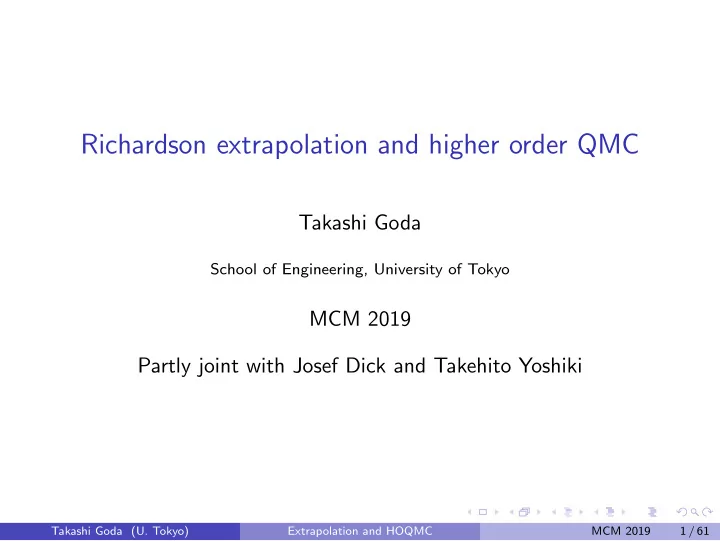 Richardson extrapolation and higher order QMC

Takashi Goda

School of Engineering, University of Tokyo

MCM 2019

Partly joint with Josef Dick and Takehito Yoshiki

Takashi Goda (U. Tokyo) Extrapolation and HOQMC MCM 2019 1 / 61